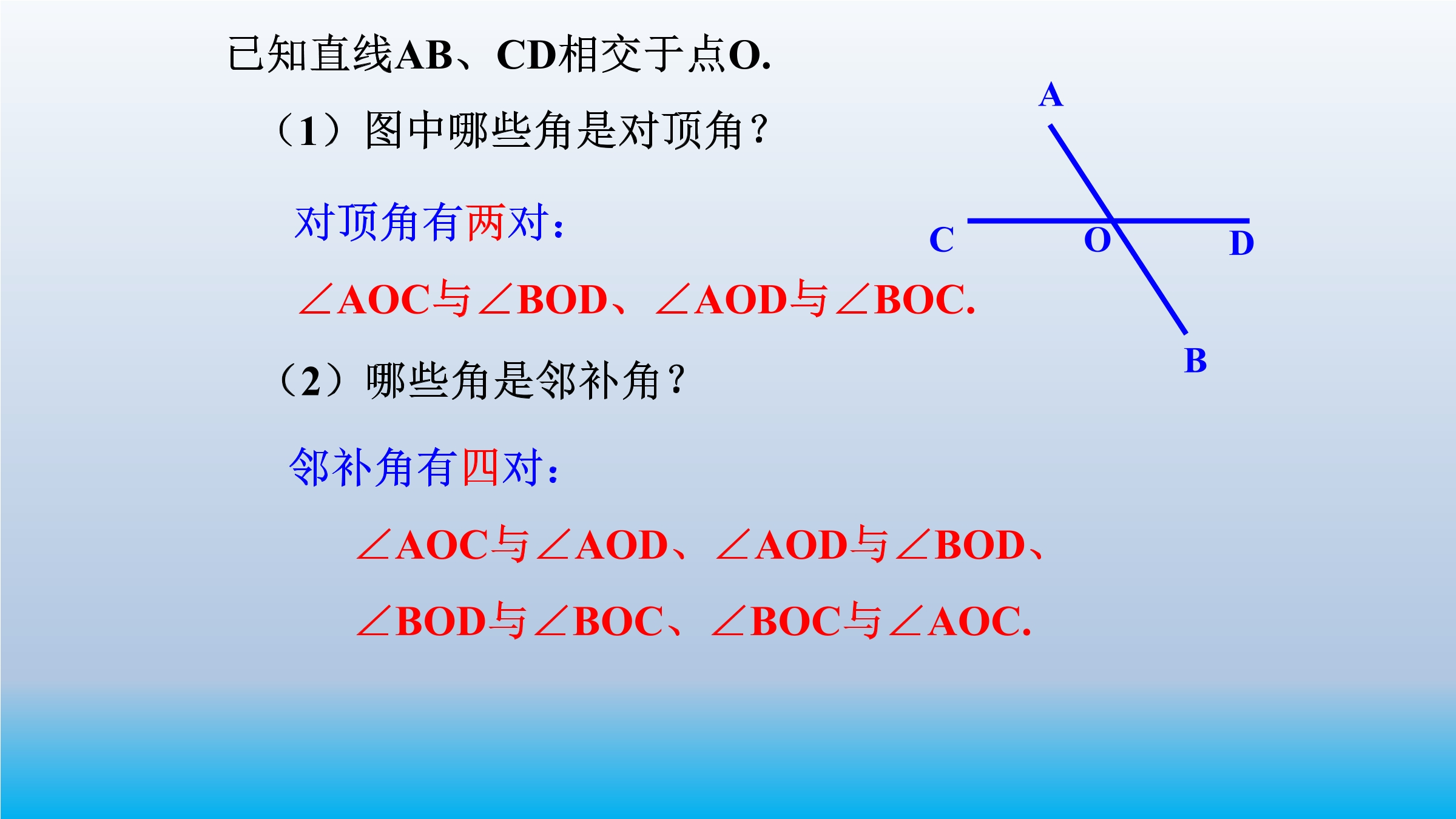 已知直线AB、CD相交于点O.

（1）图中哪些角是对顶角？

对顶角有两对：

$\angle AOC$与$\angle BOD$、$\angle AOD$与$\angle BOC$.

（2）哪些角是邻补角？

邻补角有四对：

$\angle AOC$与$\angle AOD$、$\angle AOD$与$\angle BOD$、

$\angle BOD$与$\angle BOC$、$\angle BOC$与$\angle AOC$.

A
C
O
D
B